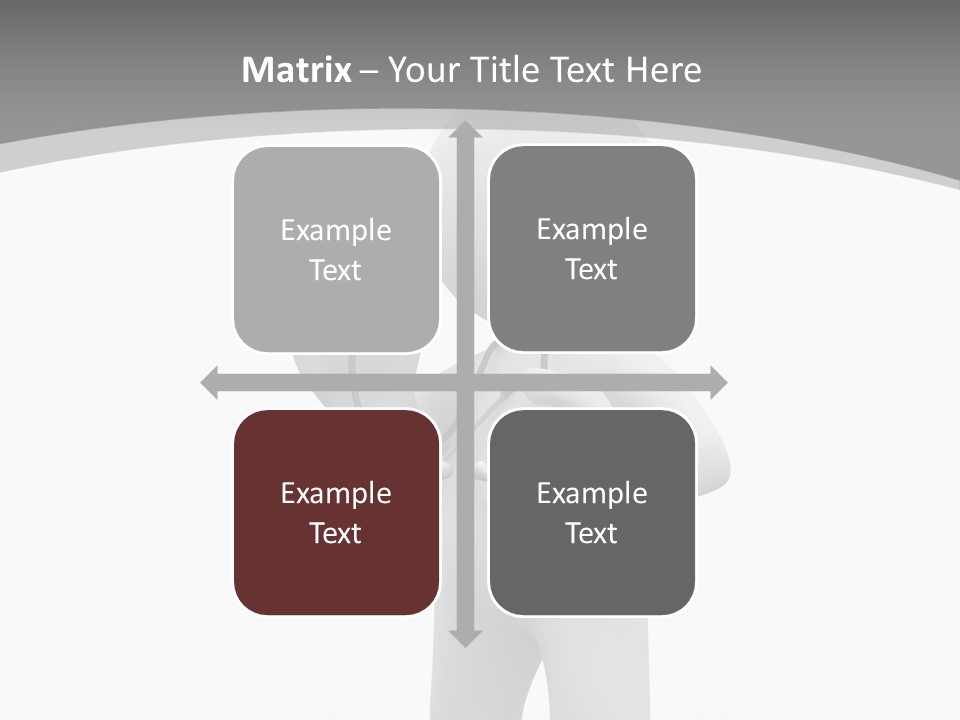 Matrix – Your Title Text Here

Example Text

Example Text

Example Text

Example Text